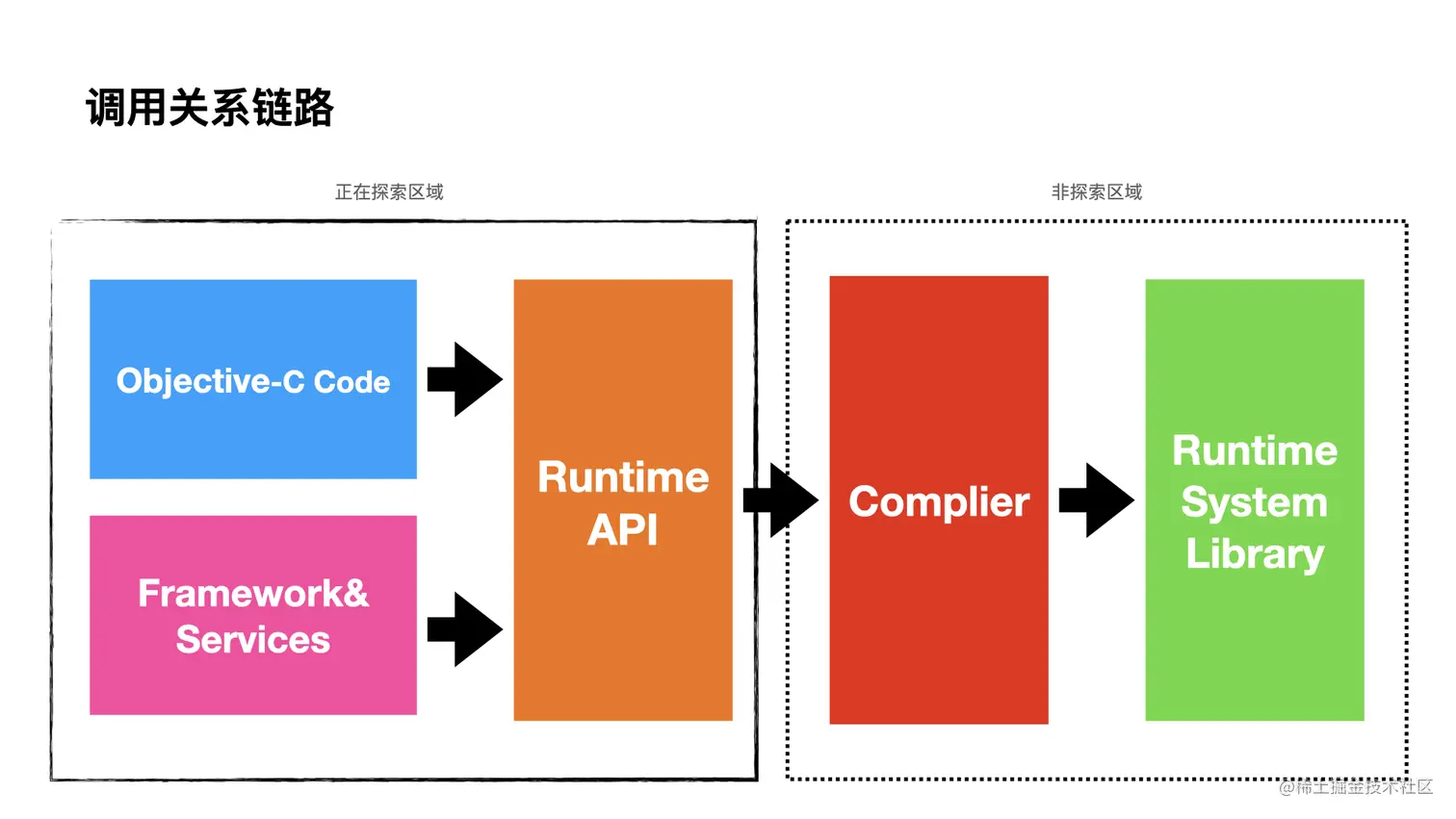 调用关系链路

正在探索区域

非探索区域

Objective-C Code

Framework& Services

Runtime API

Complier

Runtime System Library

@稀土掘金技术社区